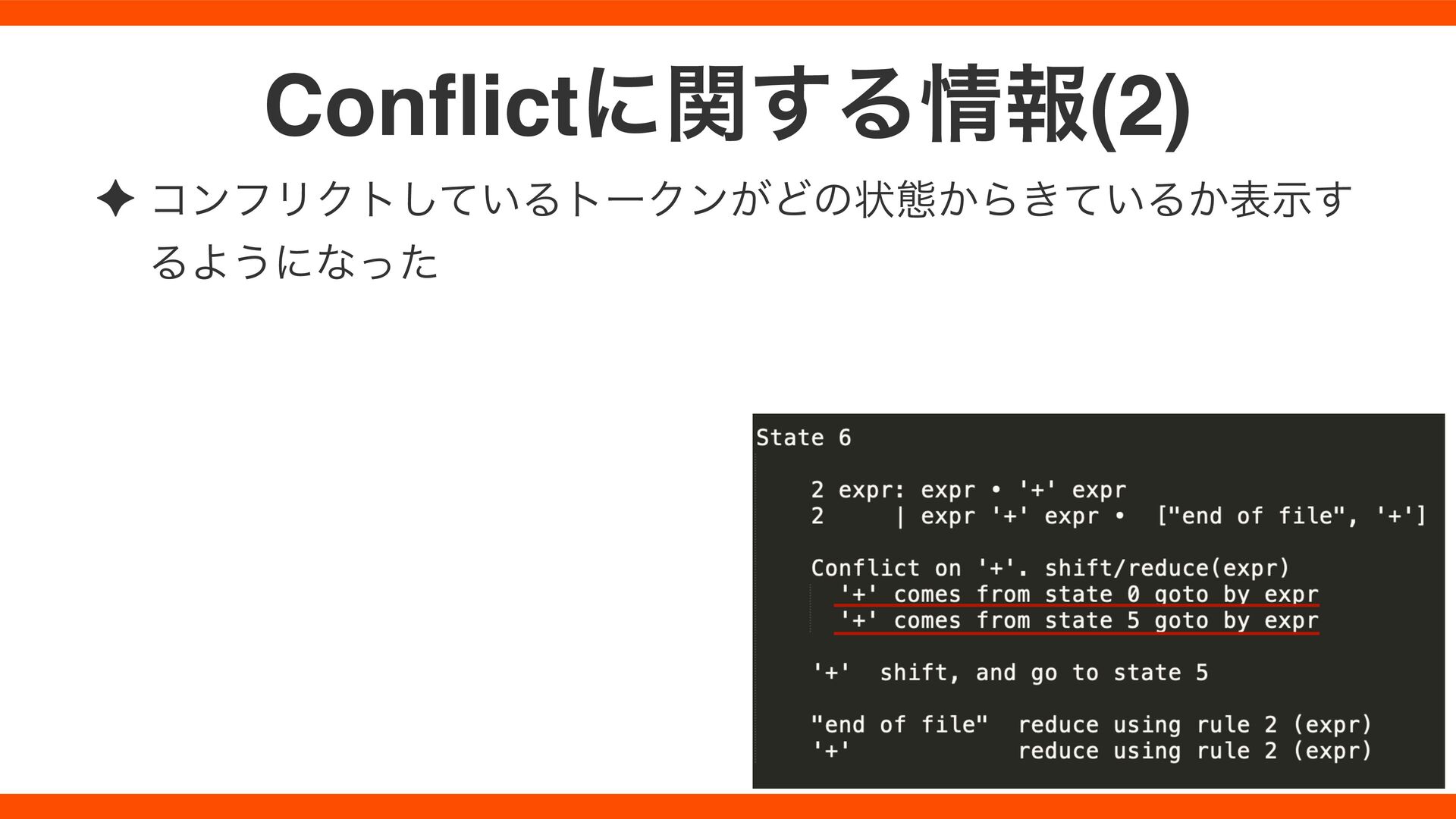 Conflictに関する情報(2)

✦ コンフリクトしているトークンがどの状態からきているか表示するようになった

State 6

2 expr: expr • '+' expr
2 | expr '+' expr • ["end of file", '+']

Conflict on '+'. shift/reduce(expr)
'+' comes from state 0 goto by expr
'+' comes from state 5 goto by expr

'+' shift, and go to state 5

"end of file" reduce using rule 2 (expr)
'+' reduce using rule 2 (expr)